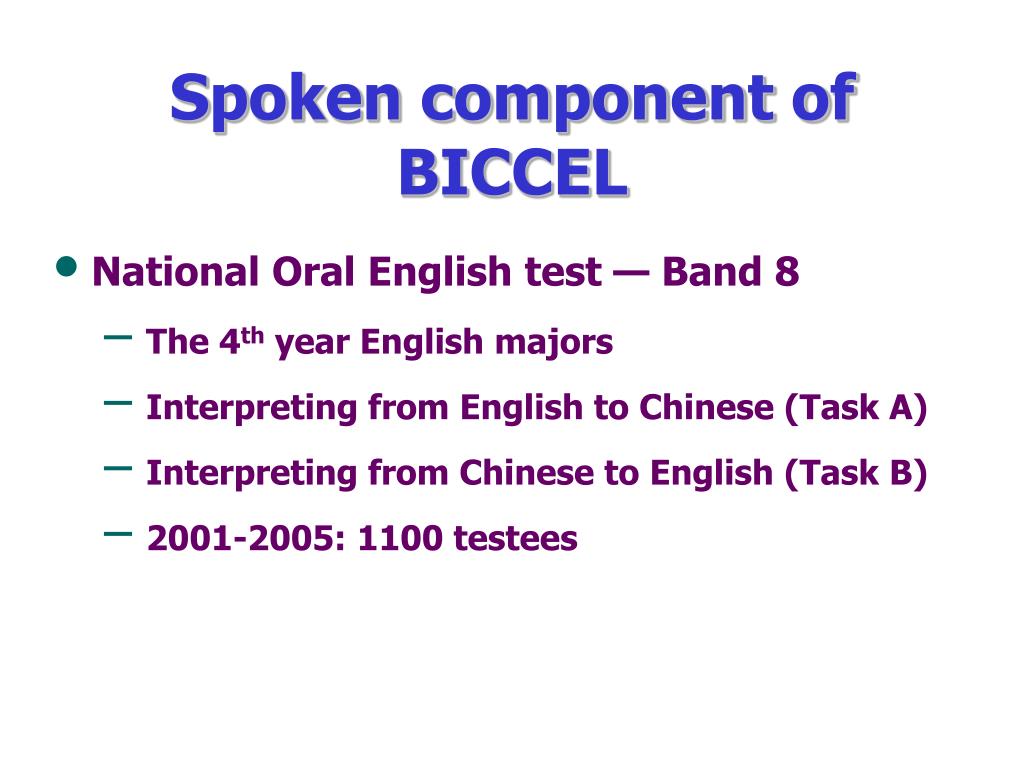 Spoken component of BICCEL

• National Oral English test — Band 8
– The 4$^{th}$ year English majors
– Interpreting from English to Chinese (Task A)
– Interpreting from Chinese to English (Task B)
– 2001-2005: 1100 testees